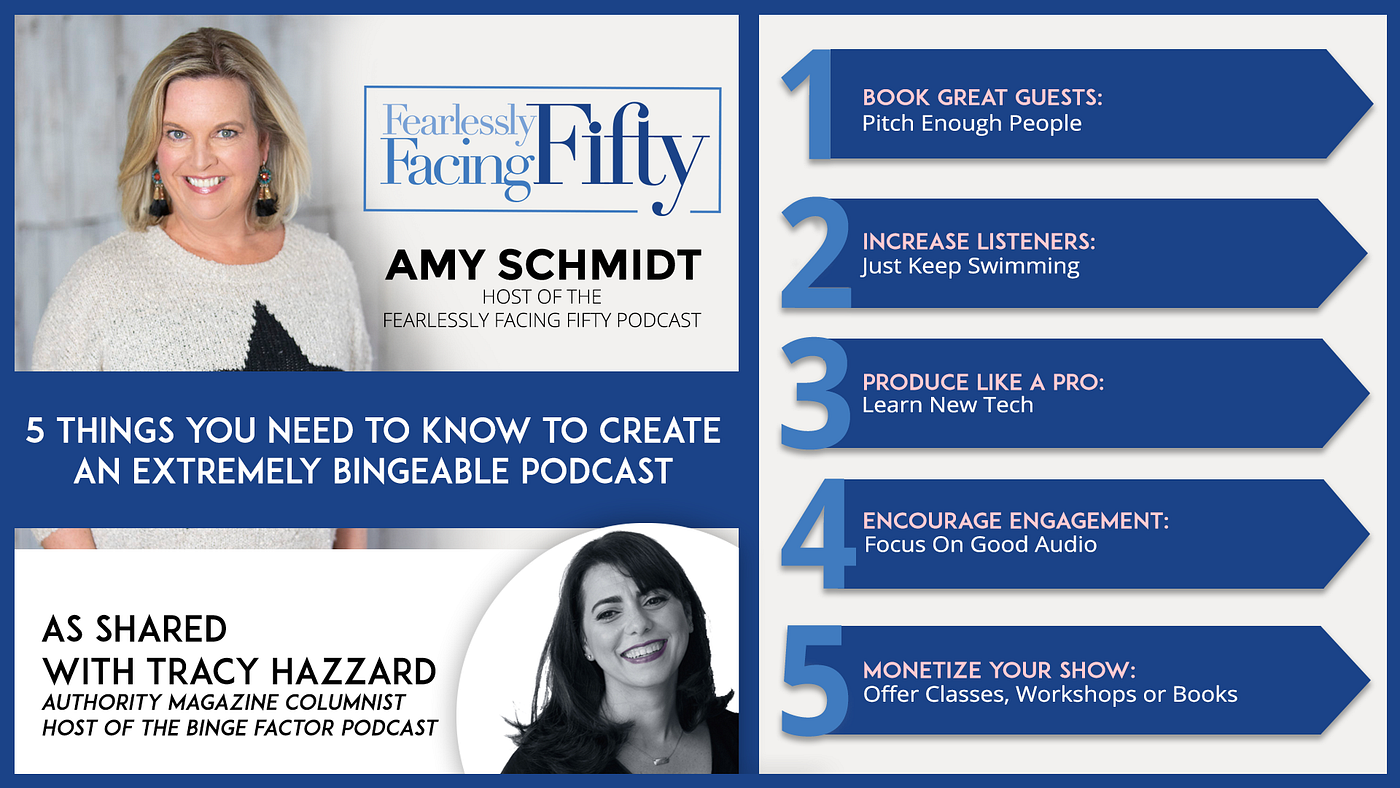 Fearlessly Facing Fifty

AMY SCHMIDT
HOST OF THE
FEARLESSLY FACING FIFTY PODCAST

5 THINGS YOU NEED TO KNOW TO CREATE AN EXTREMELY BINGEABLE PODCAST

AS SHARED
WITH TRACY HAZZARD
AUTHORITY MAGAZINE COLUMNIST
HOST OF THE BINGE FACTOR PODCAST

1 BOOK GREAT GUESTS:
Pitch Enough People

2 INCREASE LISTENERS:
Just Keep Swimming

3 PRODUCE LIKE A PRO:
Learn New Tech

4 ENCOURAGE ENGAGEMENT:
Focus On Good Audio

5 MONETIZE YOUR SHOW:
Offer Classes, Workshops or Books